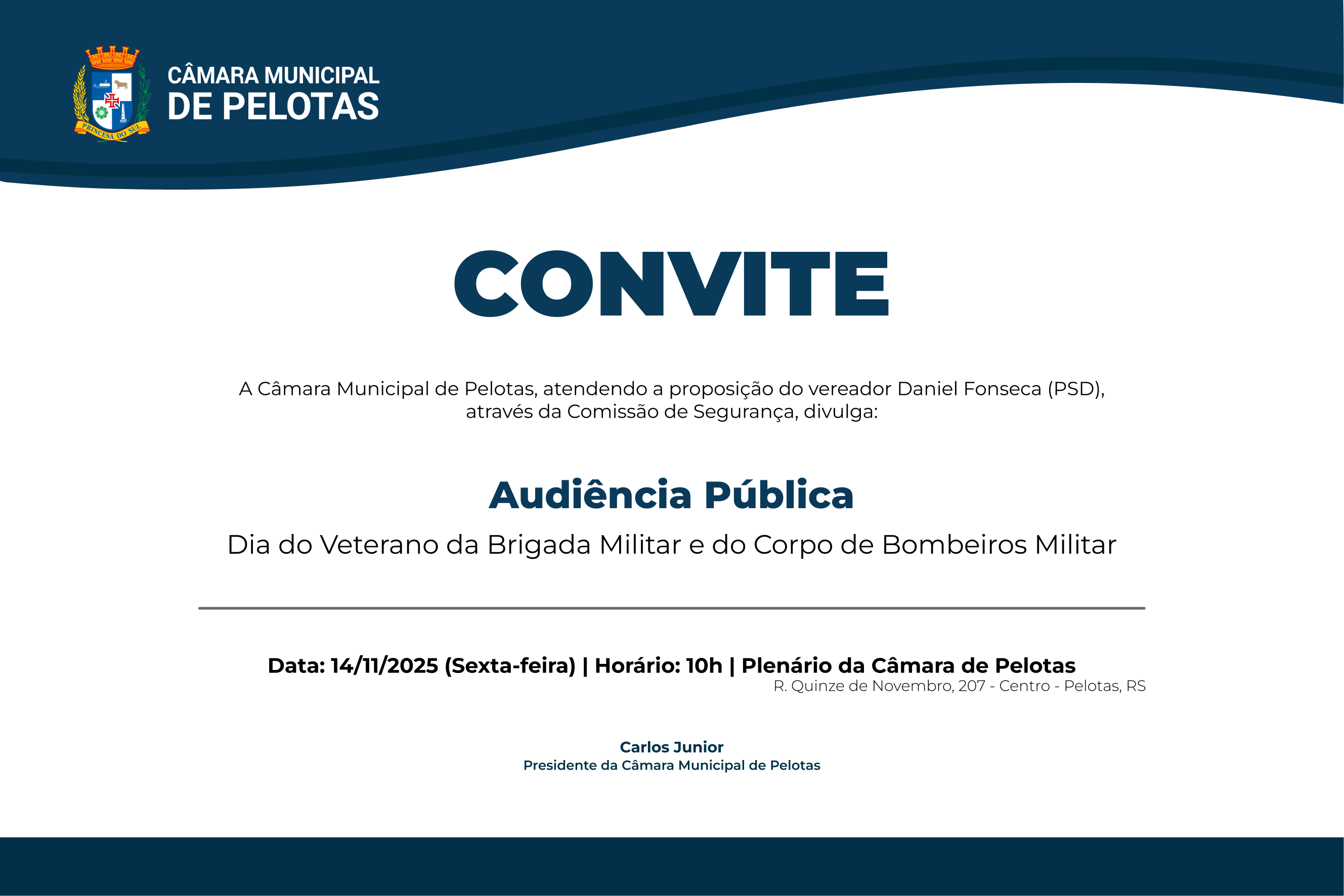 PRINCESA DO SUL

CÂMARA MUNICIPAL
DE PELOTAS

CONVITE

A Câmara Municipal de Pelotas, atendendo a proposição do vereador Daniel Fonseca (PSD), através da Comissão de Segurança, divulga:

Audiência Pública

Dia do Veterano da Brigada Militar e do Corpo de Bombeiros Militar

Data: 14/11/2025 (Sexta-feira) | Horário: 10h | Plenário da Câmara de Pelotas
R. Quinze de Novembro, 207 - Centro - Pelotas, RS

Carlos Junior
Presidente da Câmara Municipal de Pelotas